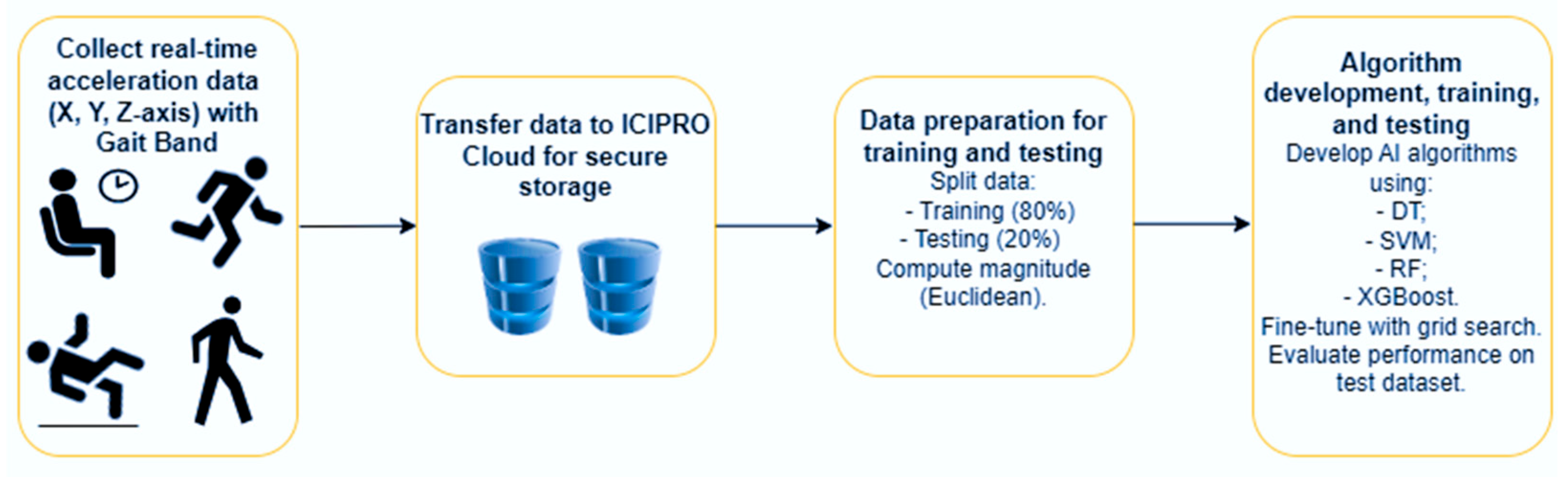 Collect real-time acceleration data (X, Y, Z-axis) with Gait Band

Transfer data to ICIPRO Cloud for secure storage

Data preparation for training and testing
Split data:
- Training (80%)
- Testing (20%)
Compute magnitude (Euclidean).

Algorithm development, training, and testing
Develop AI algorithms using:
- DT;
- SVM;
- RF;
- XGBoost.
Fine-tune with grid search.
Evaluate performance on test dataset.